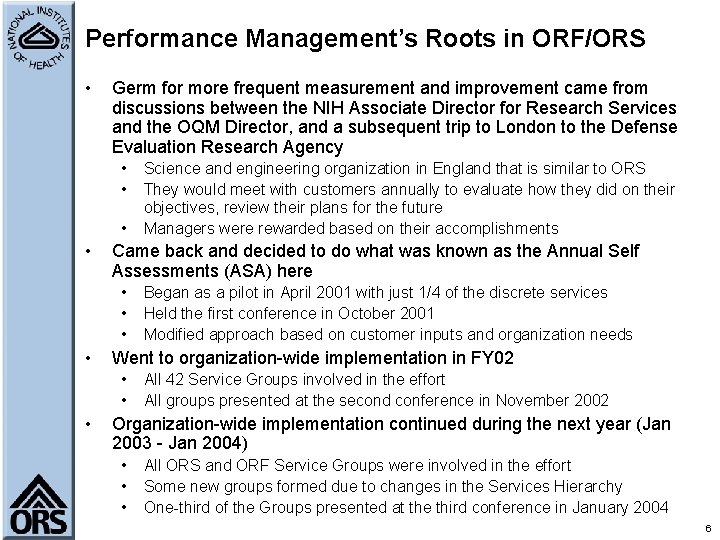 NATIONAL INSTITUTES OF HEALTH

Performance Management's Roots in ORF/ORS

• Germ for more frequent measurement and improvement came from discussions between the NIH Associate Director for Research Services and the OQM Director, and a subsequent trip to London to the Defense Evaluation Research Agency
  • Science and engineering organization in England that is similar to ORS
  • They would meet with customers annually to evaluate how they did on their objectives, review their plans for the future
  • Managers were rewarded based on their accomplishments
• Came back and decided to do what was known as the Annual Self Assessments (ASA) here
  • Began as a pilot in April 2001 with just 1/4 of the discrete services
  • Held the first conference in October 2001
  • Modified approach based on customer inputs and organization needs
• Went to organization-wide implementation in FY02
  • All 42 Service Groups involved in the effort
  • All groups presented at the second conference in November 2002
• Organization-wide implementation continued during the next year (Jan 2003 - Jan 2004)
  • All ORS and ORF Service Groups were involved in the effort
  • Some new groups formed due to changes in the Services Hierarchy
  • One-third of the Groups presented at the third conference in January 2004

ORS

6